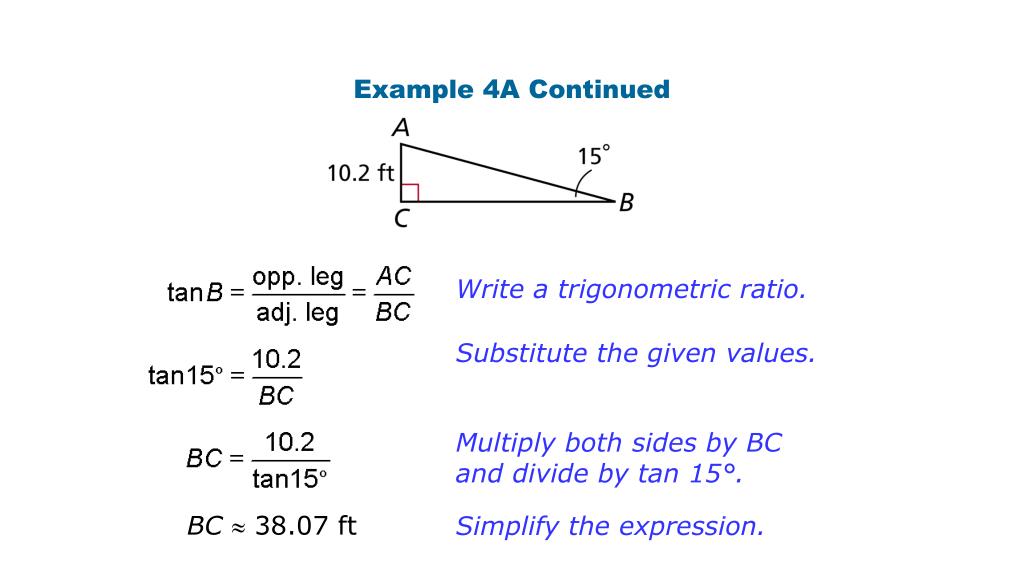 Example 4A Continued

A
10.2 ft
15°
C
B

$\tan B = \frac{\text{opp. leg}}{\text{adj. leg}} = \frac{AC}{BC}$

Write a trigonometric ratio.

$\tan 15° = \frac{10.2}{BC}$

Substitute the given values.

$BC = \frac{10.2}{\tan 15°}$

Multiply both sides by BC and divide by tan 15°.

$BC \approx 38.07$ ft

Simplify the expression.